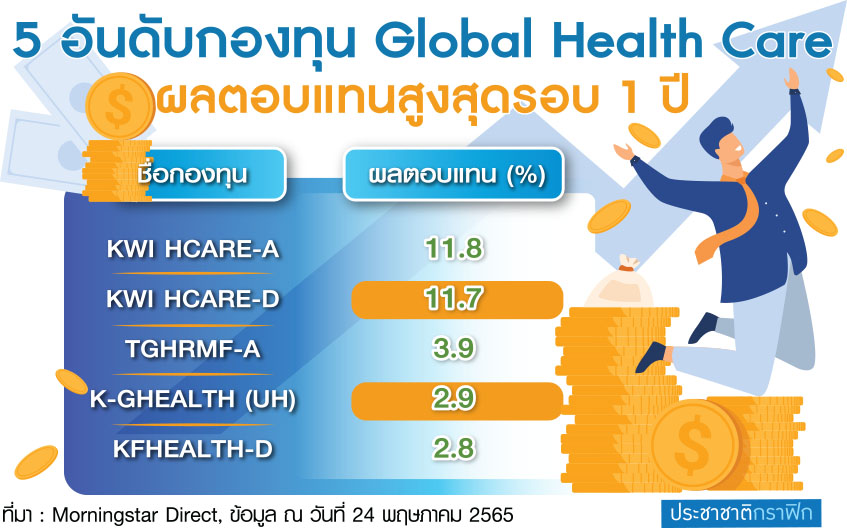 5 อันดับกองทุน Global Health Care
ผลตอบแทนสูงสุดรอบ 1 ปี

| ชื่อกองทุน | ผลตอบแทน (%) |
|---|---|
| KWI HCARE-A | 11.8 |
| KWI HCARE-D | 11.7 |
| TGHRMF-A | 3.9 |
| K-GHEALTH (UH) | 2.9 |
| KFHEALTH-D | 2.8 |

ที่มา : Morningstar Direct, ข้อมูล ณ วันที่ 24 พฤษภาคม 2565

ประชาชาติกราฟิก